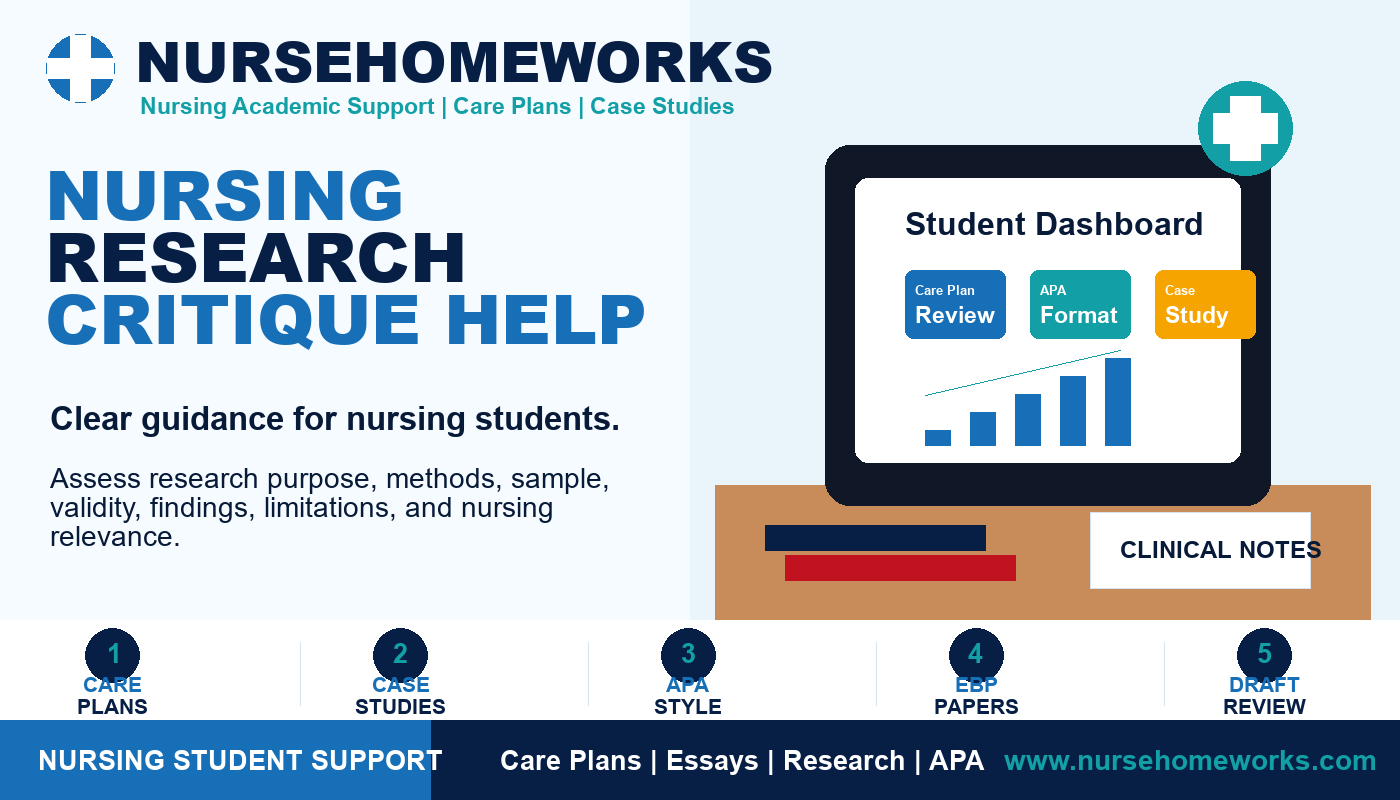 NURSEHOMEWORKS
Nursing Academic Support | Care Plans | Case Studies

NURSING RESEARCH CRITIQUE HELP

Clear guidance for nursing students.

Assess research purpose, methods, sample, validity, findings, limitations, and nursing relevance.

Student Dashboard

Care Plan Review

APA Format

Case Study

CLINICAL NOTES

1 CARE PLANS

2 CASE STUDIES

3 APA STYLE

4 EBP PAPERS

5 DRAFT REVIEW

NURSING STUDENT SUPPORT

Care Plans | Essays | Research | APA

www.nursehomeworks.com